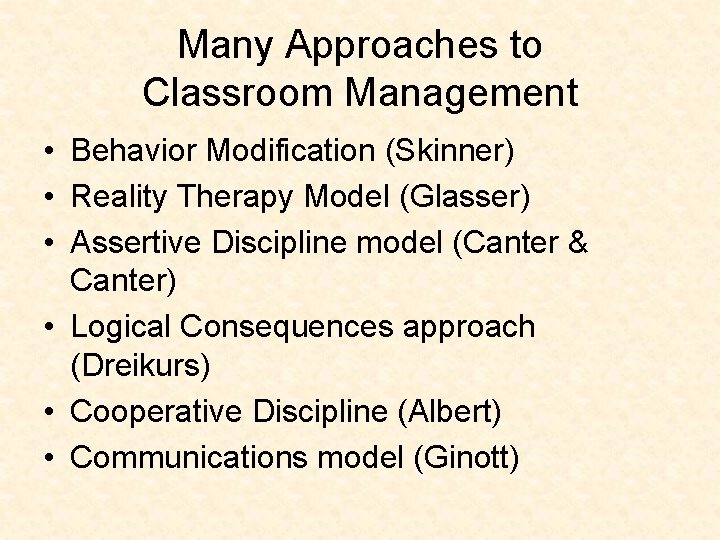 Many Approaches to Classroom Management

• Behavior Modification (Skinner)
• Reality Therapy Model (Glasser)
• Assertive Discipline model (Canter & Canter)
• Logical Consequences approach (Dreikurs)
• Cooperative Discipline (Albert)
• Communications model (Ginott)